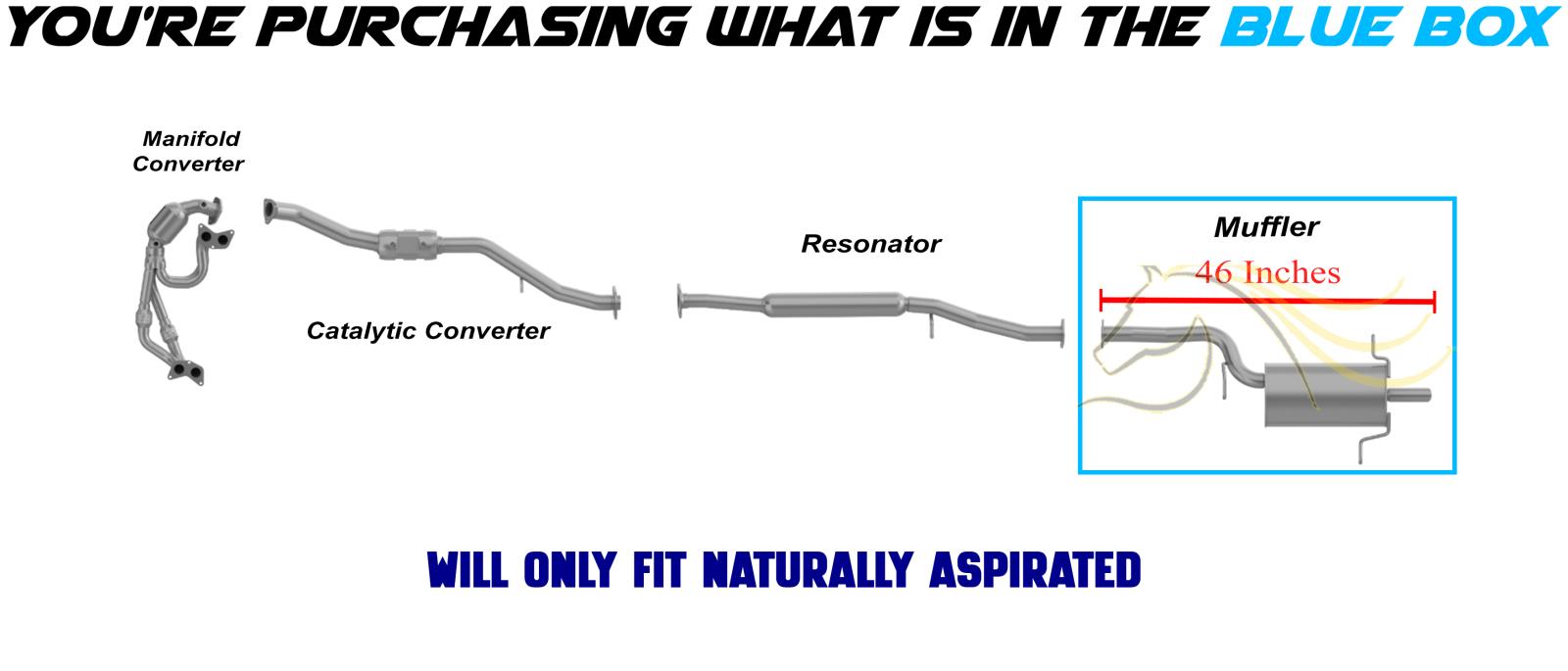 YOU'RE PURCHASING WHAT IS IN THE BLUE BOX

Manifold Converter

Catalytic Converter

Resonator

Muffler

46 Inches

WILL ONLY FIT NATURALLY ASPIRATED